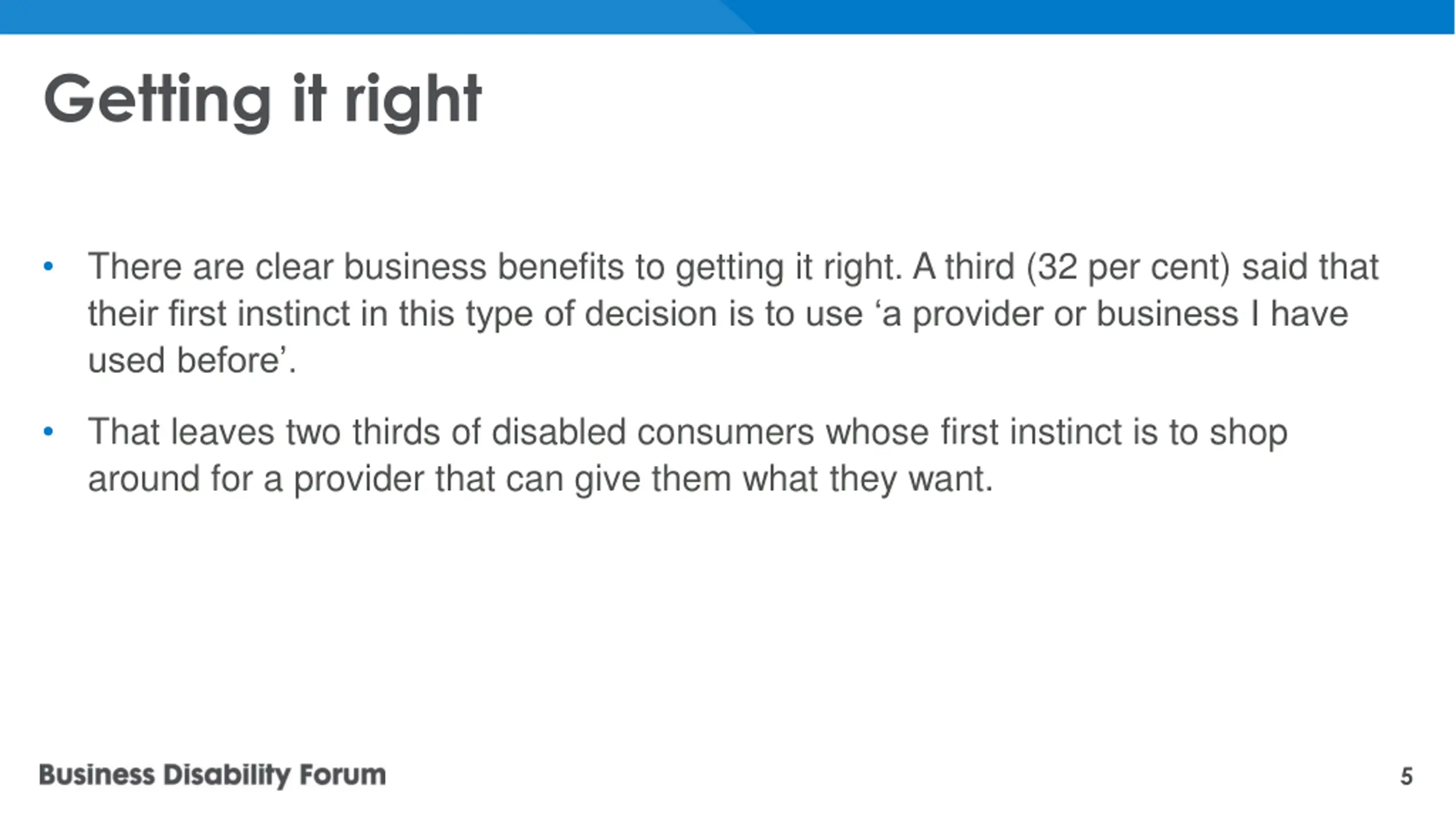 Getting it right

• There are clear business benefits to getting it right. A third (32 per cent) said that their first instinct in this type of decision is to use ‘a provider or business I have used before’.

• That leaves two thirds of disabled consumers whose first instinct is to shop around for a provider that can give them what they want.

Business Disability Forum

5